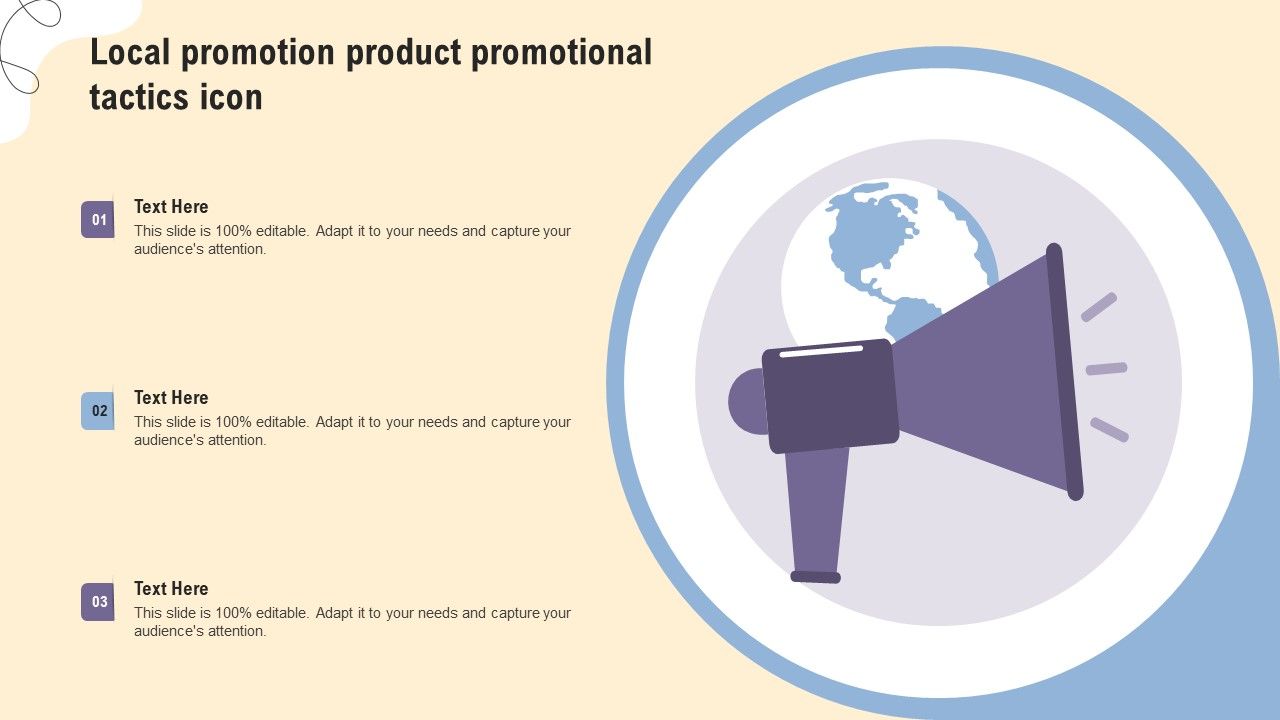 Local promotion product promotional tactics icon

01

Text Here

This slide is 100% editable. Adapt it to your needs and capture your audience's attention.

02

Text Here

This slide is 100% editable. Adapt it to your needs and capture your audience's attention.

03

Text Here

This slide is 100% editable. Adapt it to your needs and capture your audience's attention.